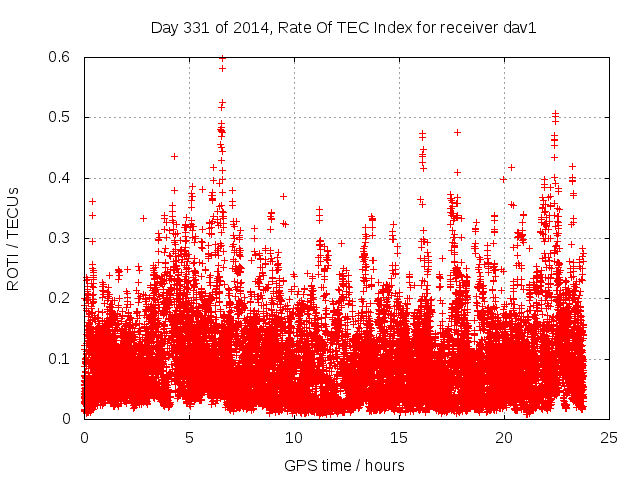 Day 331 of 2014, Rate Of TEC Index for receiver dav1

ROTI / TECUs

0.6
0.5
0.4
0.3
0.2
0.1
0

0
5
10
15
20
25

GPS time / hours